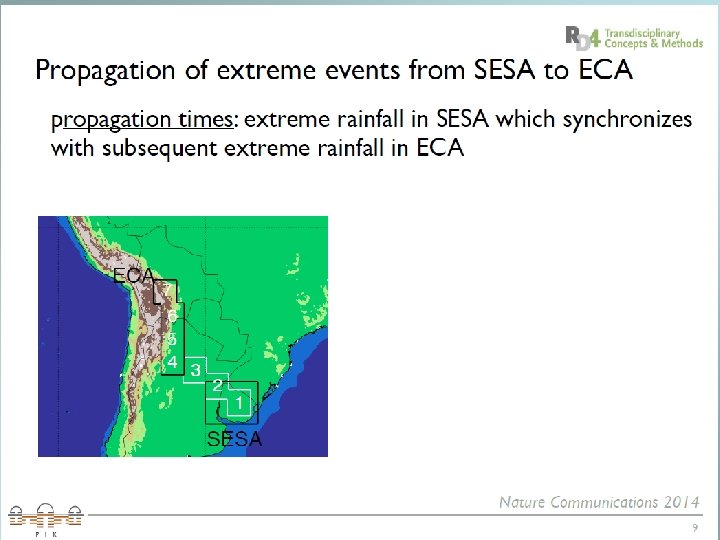 RD4 Transdisciplinary Concepts & Methods

Propagation of extreme events from SESA to ECA

propagation times: extreme rainfall in SESA which synchronizes with subsequent extreme rainfall in ECA

ECA
7
6
5
4
3
2
1
SESA

Nature Communications 2014

PIK

9